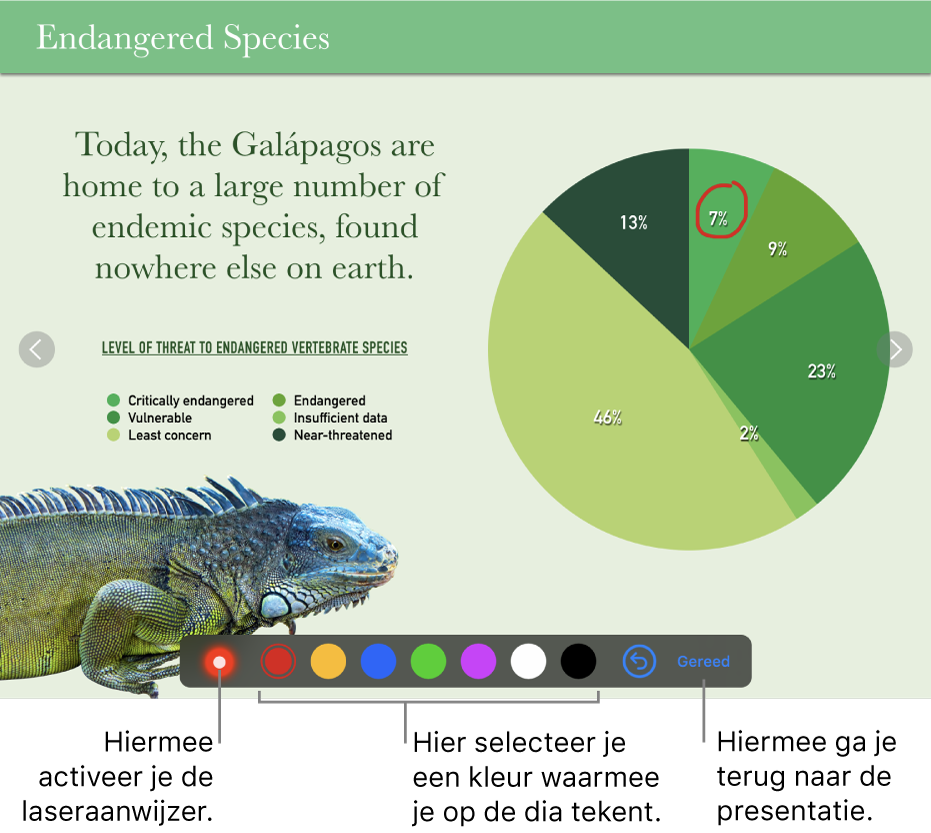 Endangered Species

Today, the Galápagos are home to a large number of endemic species, found nowhere else on earth.

LEVEL OF THREAT TO ENDANGERED VERTEBRATE SPECIES

Critically endangered
Vulnerable
Least concern
Endangered
Insufficient data
Near-threatened

13%
7%
9%
23%
2%
46%

Gereed

Hiermee activeer je de laseraanwijzer.

Hier selecteer je een kleur waarmee je op de dia tekent.

Hiermee ga je terug naar de presentatie.